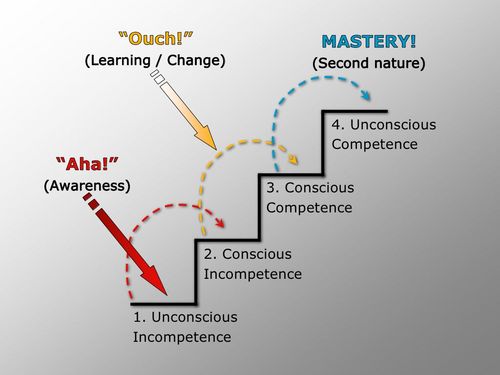 "Ouch!"
(Learning / Change)

MASTERY!
(Second nature)

"Aha!"
(Awareness)

4. Unconscious Competence

3. Conscious Competence

2. Conscious Incompetence

1. Unconscious Incompetence